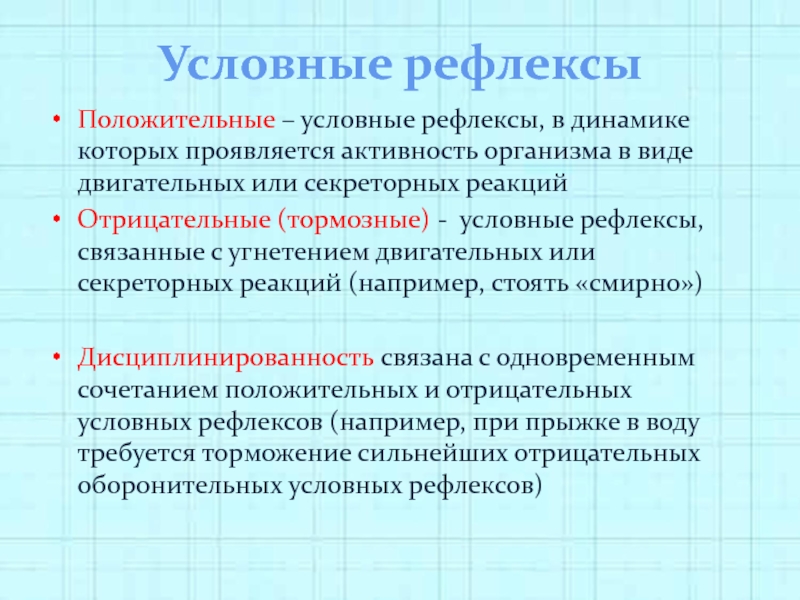 Условные рефлексы

• Положительные – условные рефлексы, в динамике которых проявляется активность организма в виде двигательных или секреторных реакций
• Отрицательные (тормозные) - условные рефлексы, связанные с угнетением двигательных или секреторных реакций (например, стоять «смирно»)

• Дисциплинированность связана с одновременным сочетанием положительных и отрицательных условных рефлексов (например, при прыжке в воду требуется торможение сильнейших отрицательных оборонительных условных рефлексов)